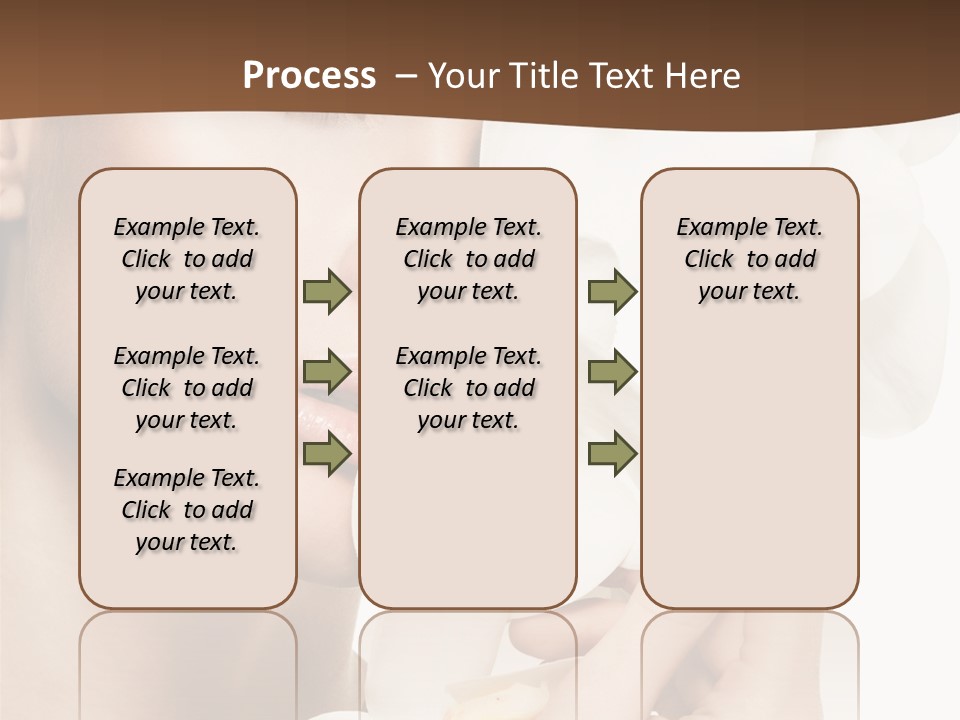 Process – Your Title Text Here

Example Text. Click to add your text.

Example Text. Click to add your text.

Example Text. Click to add your text.

Example Text. Click to add your text.

Example Text. Click to add your text.

Example Text. Click to add your text.